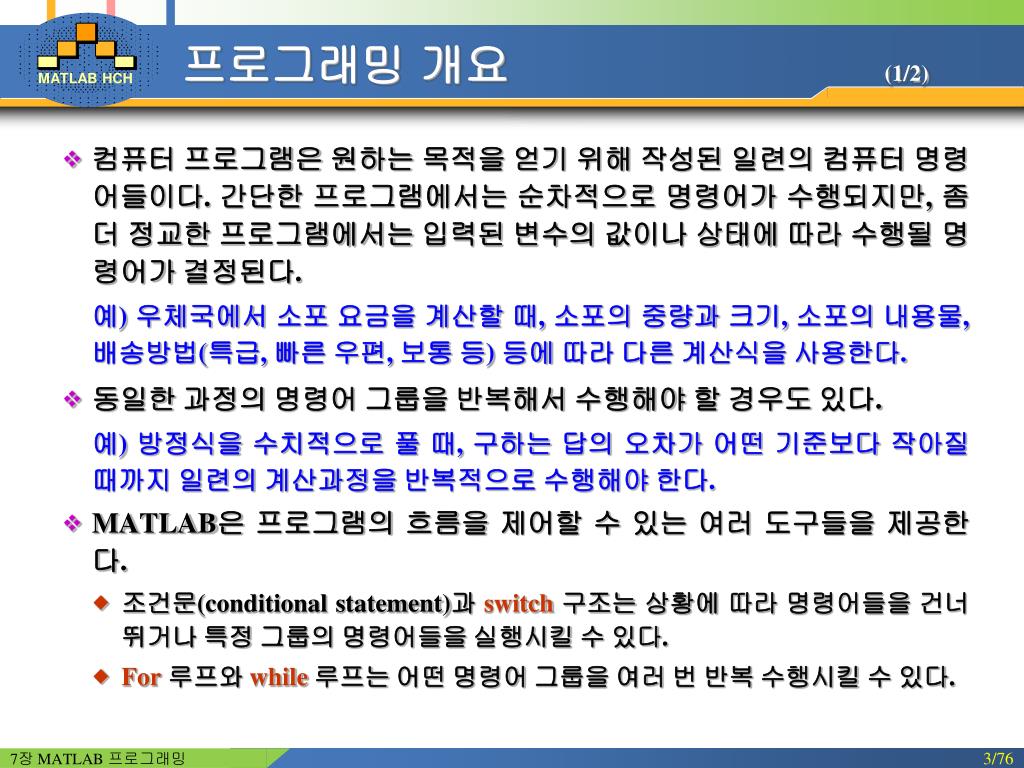 MATLAB HCH

프로그래밍 개요

(1/2)

❖ 컴퓨터 프로그램은 원하는 목적을 얻기 위해 작성된 일련의 컴퓨터 명령어들이다. 간단한 프로그램에서는 순차적으로 명령어가 수행되지만, 좀 더 정교한 프로그램에서는 입력된 변수의 값이나 상태에 따라 수행될 명령어가 결정된다.

예) 우체국에서 소포 요금을 계산할 때, 소포의 중량과 크기, 소포의 내용물, 배송방법(특급, 빠른 우편, 보통 등) 등에 따라 다른 계산식을 사용한다.

❖ 동일한 과정의 명령어 그룹을 반복해서 수행해야 할 경우도 있다.

예) 방정식을 수치적으로 풀 때, 구하는 답의 오차가 어떤 기준보다 작아질 때까지 일련의 계산과정을 반복적으로 수행해야 한다.

❖ MATLAB은 프로그램의 흐름을 제어할 수 있는 여러 도구들을 제공한다.

◆ 조건문(conditional statement)과 switch 구조는 상황에 따라 명령어들을 건너뛰거나 특정 그룹의 명령어들을 실행시킬 수 있다.

◆ For 루프와 while 루프는 어떤 명령어 그룹을 여러 번 반복 수행시킬 수 있다.

7장 MATLAB 프로그래밍

3/76